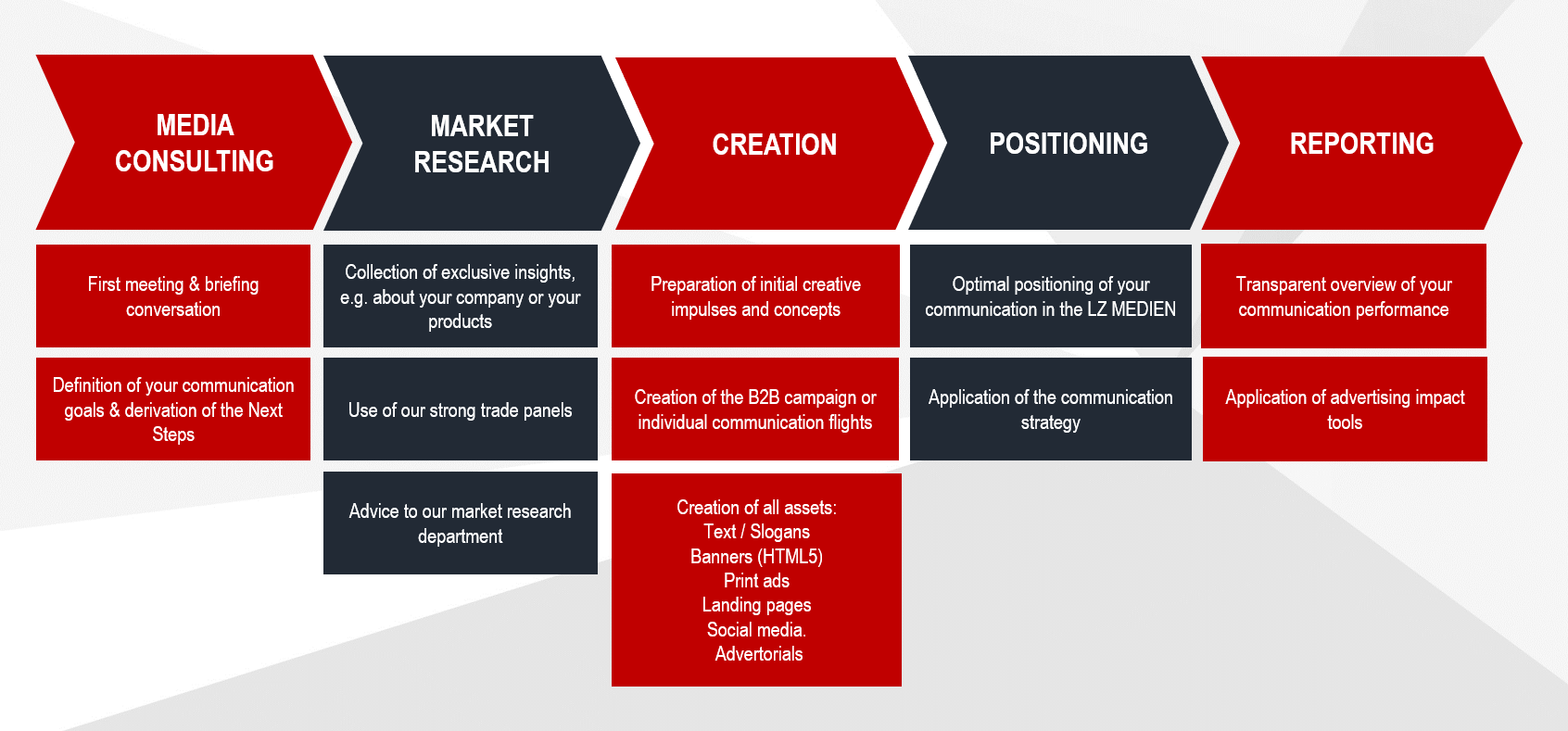 MEDIA CONSULTING

First meeting & briefing conversation

Definition of your communication goals & derivation of the Next Steps

MARKET RESEARCH

Collection of exclusive insights, e.g. about your company or your products

Use of our strong trade panels

Advice to our market research department

CREATION

Preparation of initial creative impulses and concepts

Creation of the B2B campaign or individual communication flights

Creation of all assets:
Text / Slogans
Banners (HTML5)
Print ads
Landing pages
Social media.
Advertorials

POSITIONING

Optimal positioning of your communication in the LZ MEDIEN

Application of the communication strategy

REPORTING

Transparent overview of your communication performance

Application of advertising impact tools